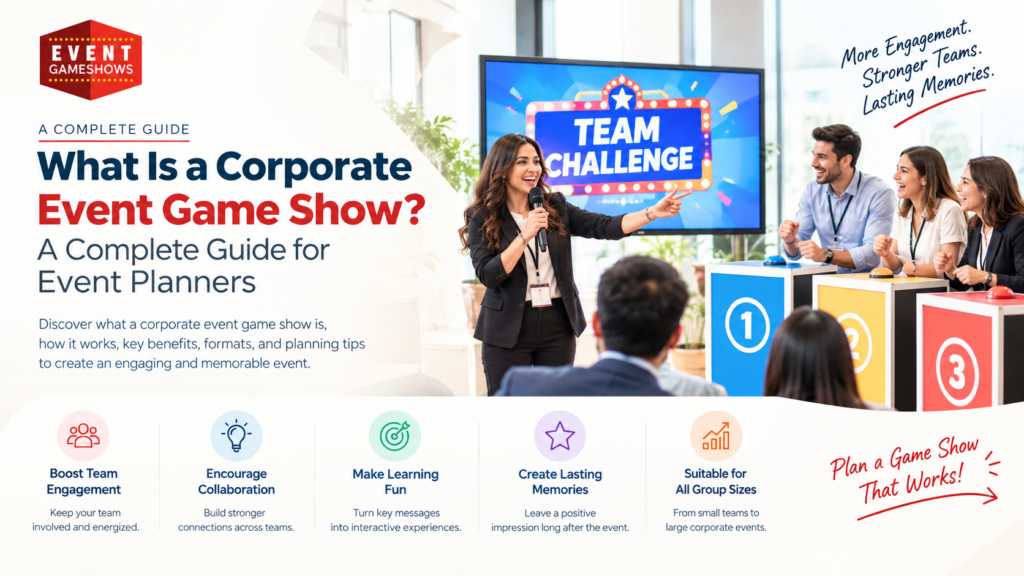 EVENT GAMESHOWS

A COMPLETE GUIDE

What Is a Corporate Event Game Show? A Complete Guide for Event Planners

Discover what a corporate event game show is, how it works, key benefits, formats, and planning tips to create an engaging and memorable event.

TEAM CHALLENGE

More Engagement. Stronger Teams. Lasting Memories.

1

2

3

Boost Team Engagement
Keep your team involved and energized.

Encourage Collaboration
Build stronger connections across teams.

Make Learning Fun
Turn key messages into interactive experiences.

Create Lasting Memories
Leave a positive impression long after the event.

Suitable for All Group Sizes
From small teams to large corporate events.

Plan a Game Show That Works!